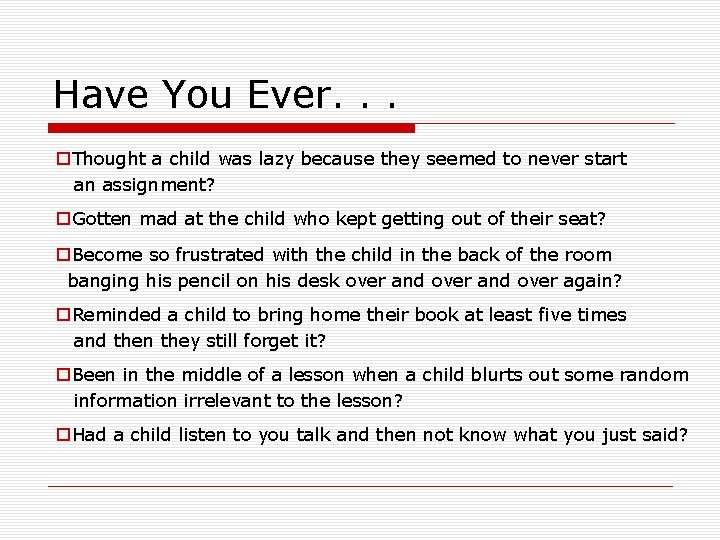 Have You Ever. . .

Thought a child was lazy because they seemed to never start an assignment?

Gotten mad at the child who kept getting out of their seat?

Become so frustrated with the child in the back of the room banging his pencil on his desk over and over and over again?

Reminded a child to bring home their book at least five times and then they still forget it?

Been in the middle of a lesson when a child blurts out some random information irrelevant to the lesson?

Had a child listen to you talk and then not know what you just said?